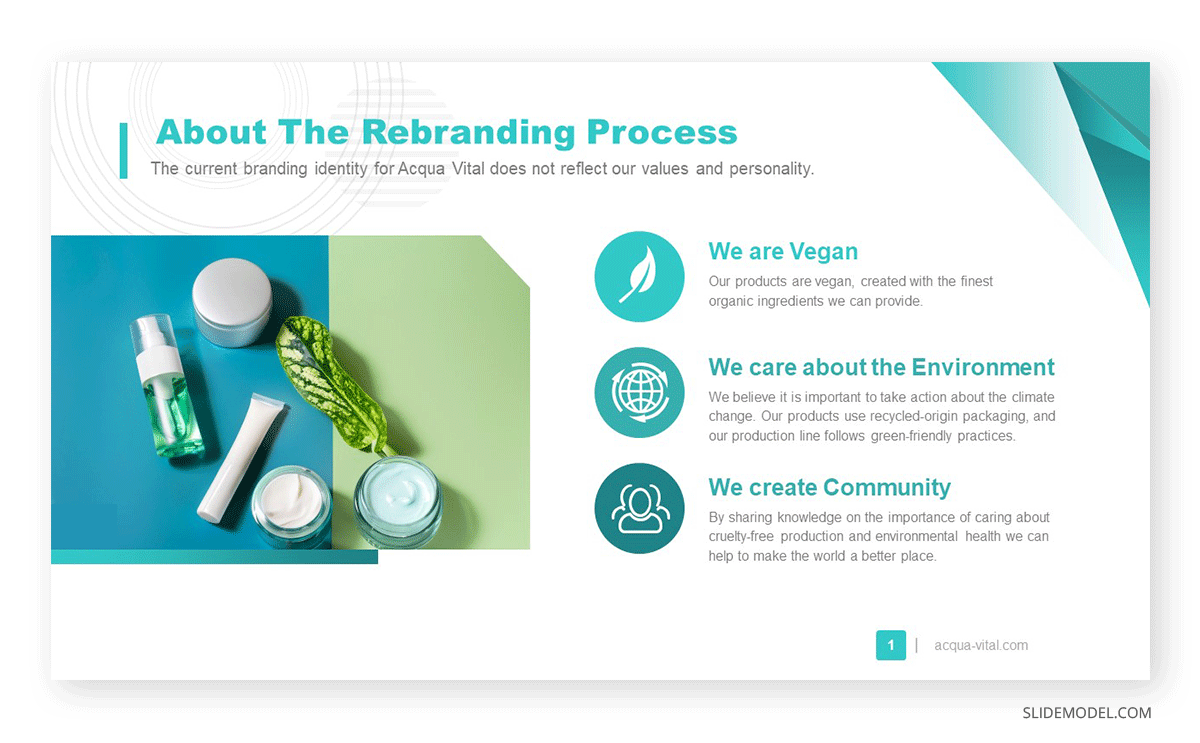 About The Rebranding Process
The current branding identity for Acqua Vital does not reflect our values and personality.

We are Vegan
Our products are vegan, created with the finest organic ingredients we can provide.

We care about the Environment
We believe it is important to take action about the climate change. Our products use recycled-origin packaging, and our production line follows green-friendly practices.

We create Community
By sharing knowledge on the importance of caring about cruelty-free production and environmental health we can help to make the world a better place.

1 | acqua-vital.com

SLIDEMODEL.COM